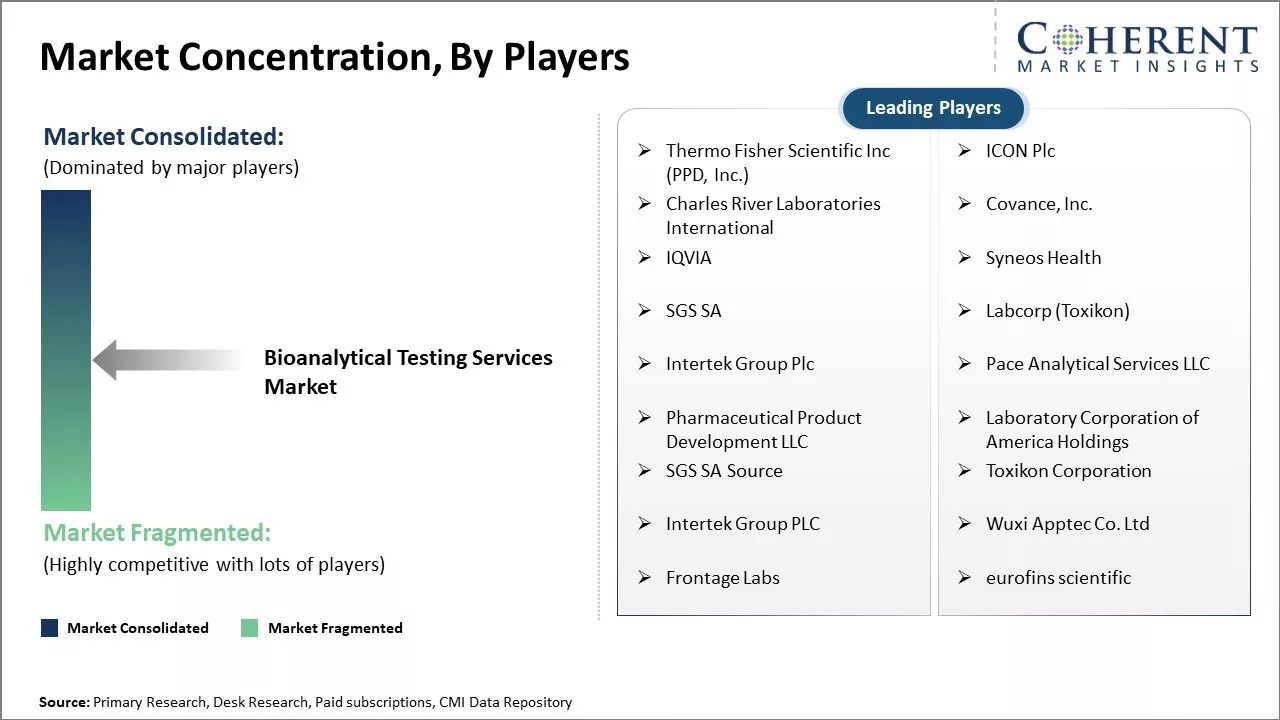 Market Concentration, By Players

COHERENT
MARKET INSIGHTS

Market Consolidated:
(Dominated by major players)

Bioanalytical Testing Services Market

Market Fragmented:
(Highly competitive with lots of players)

Market Consolidated Market Fragmented

Leading Players

➢ Thermo Fisher Scientific Inc (PPD, Inc.)
➢ Charles River Laboratories International
➢ IQVIA
➢ SGS SA
➢ Intertek Group Plc
➢ Pharmaceutical Product Development LLC
➢ SGS SA Source
➢ Intertek Group PLC
➢ Frontage Labs

➢ ICON Plc
➢ Covance, Inc.
➢ Syneos Health
➢ Labcorp (Toxikon)
➢ Pace Analytical Services LLC
➢ Laboratory Corporation of America Holdings
➢ Toxikon Corporation
➢ Wuxi Apptec Co. Ltd
➢ eurofins scientific

Source: Primary Research, Desk Research, Paid subscriptions, CMI Data Repository